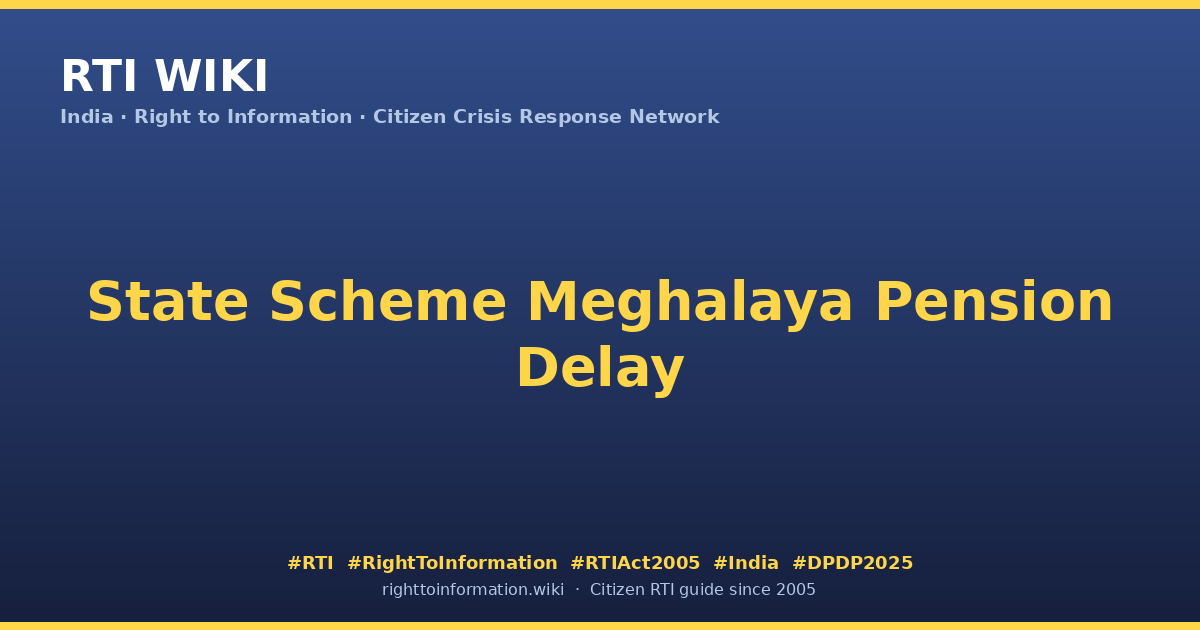 RTI WIKI
India · Right to Information · Citizen Crisis Response Network

State Scheme Meghalaya Pension Delay

#RTI #RightToInformation #RTIAct2005 #India #DPDP2025
righttoinformation.wiki · Citizen RTI guide since 2005